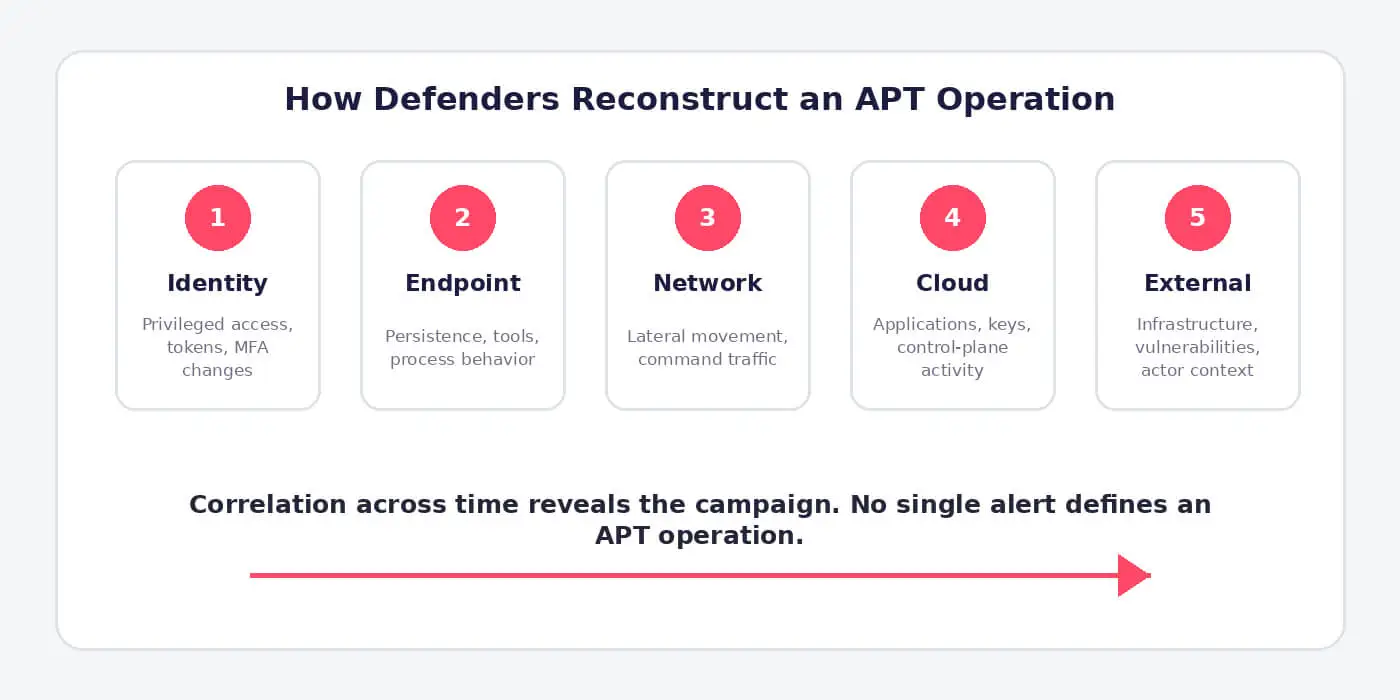 How Defenders Reconstruct an APT Operation

1
Identity
Privileged access, tokens, MFA changes

2
Endpoint
Persistence, tools, process behavior

3
Network
Lateral movement, command traffic

4
Cloud
Applications, keys, control-plane activity

5
External
Infrastructure, vulnerabilities, actor context

Correlation across time reveals the campaign. No single alert defines an APT operation.